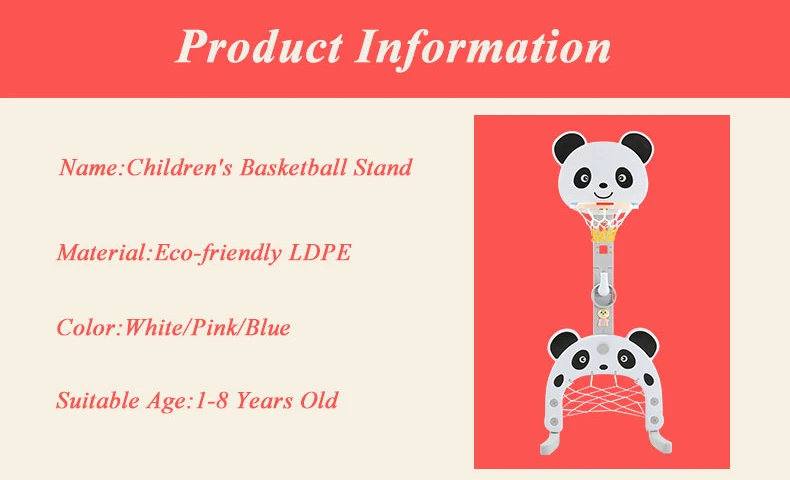 Product Information

Name:Children's Basketball Stand

Material:Eco-friendly LDPE

Color:White/Pink/Blue

Suitable Age:1-8 Years Old